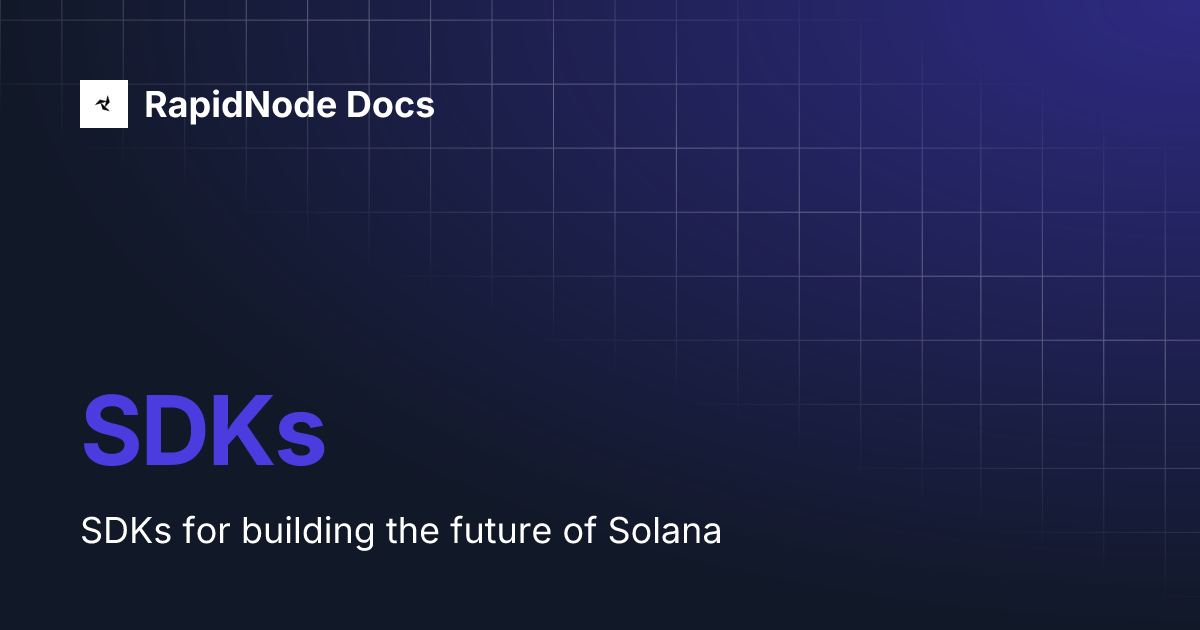 RapidNode Docs

SDKs

SDKs for building the future of Solana